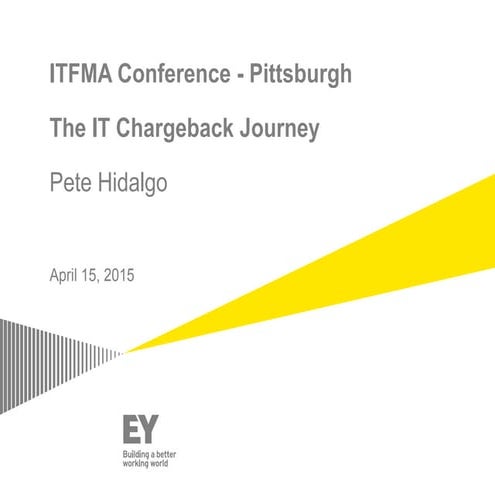 ITFMA Conference - Pittsburgh

The IT Chargeback Journey

Pete Hidalgo

April 15, 2015

EY

Building a better working world